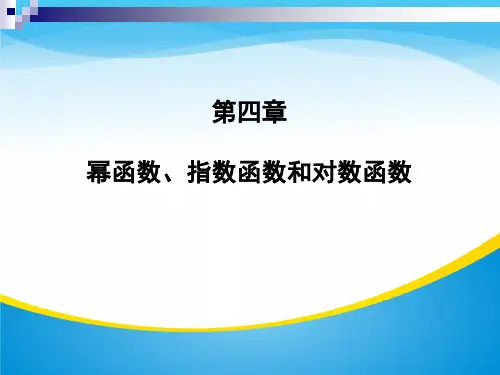 第四章

幂函数、指数函数和对数函数